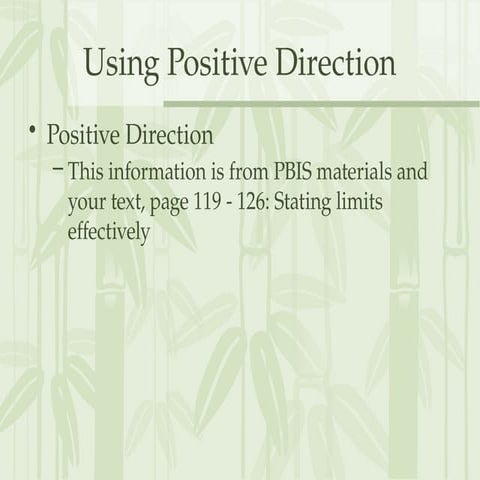 Using Positive Direction

• Positive Direction

- This information is from PBIS materials and your text, page 119 - 126: Stating limits effectively